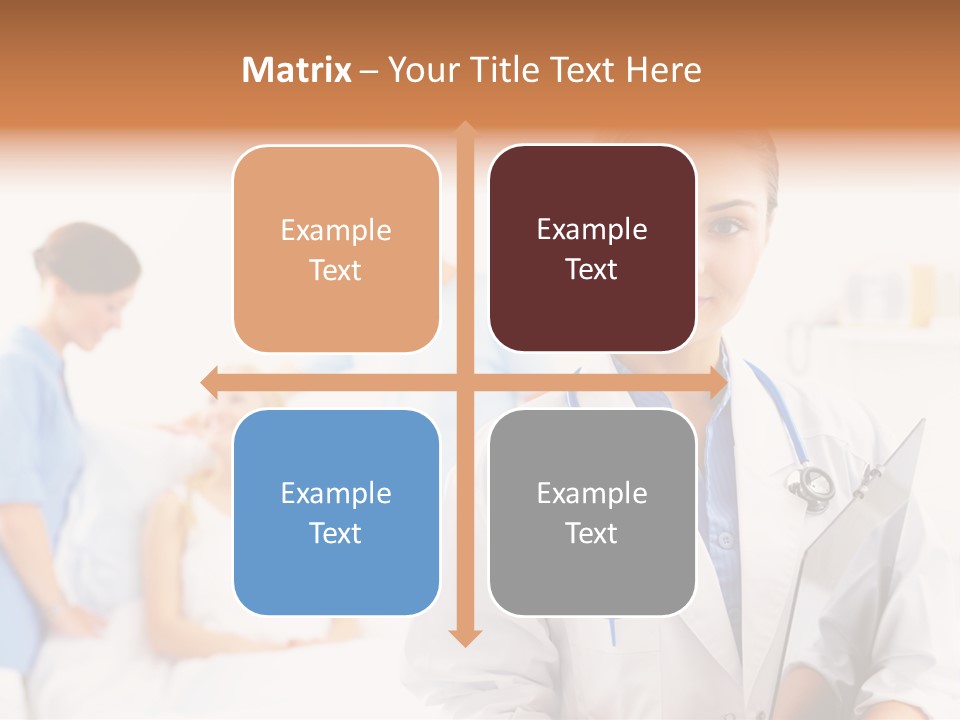 Matrix – Your Title Text Here

Example Text

Example Text

Example Text

Example Text